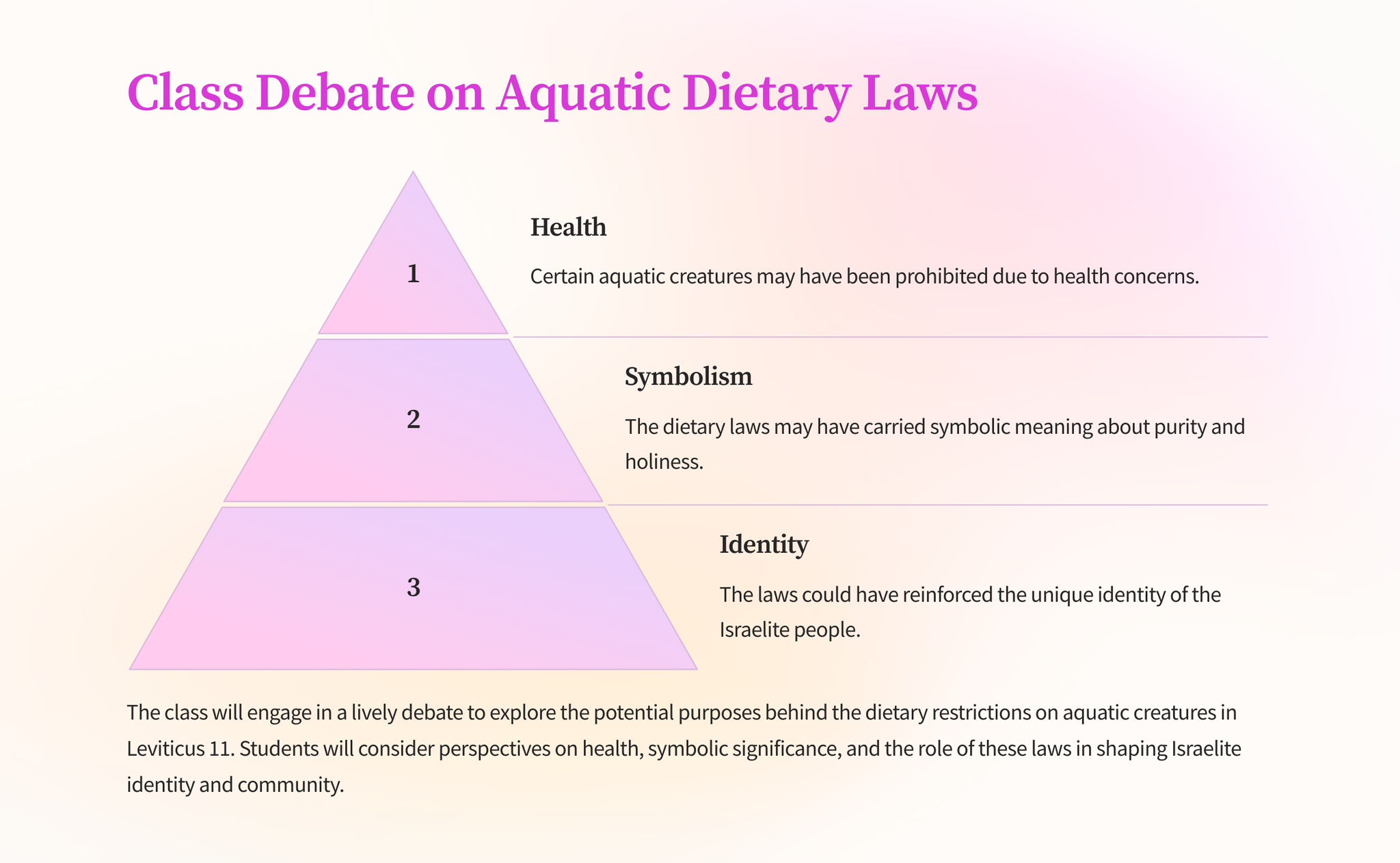 Class Debate on Aquatic Dietary Laws

1

Health

Certain aquatic creatures may have been prohibited due to health concerns.

2

Symbolism

The dietary laws may have carried symbolic meaning about purity and holiness.

3

Identity

The laws could have reinforced the unique identity of the Israelite people.

The class will engage in a lively debate to explore the potential purposes behind the dietary restrictions on aquatic creatures in Leviticus 11. Students will consider perspectives on health, symbolic significance, and the role of these laws in shaping Israelite identity and community.